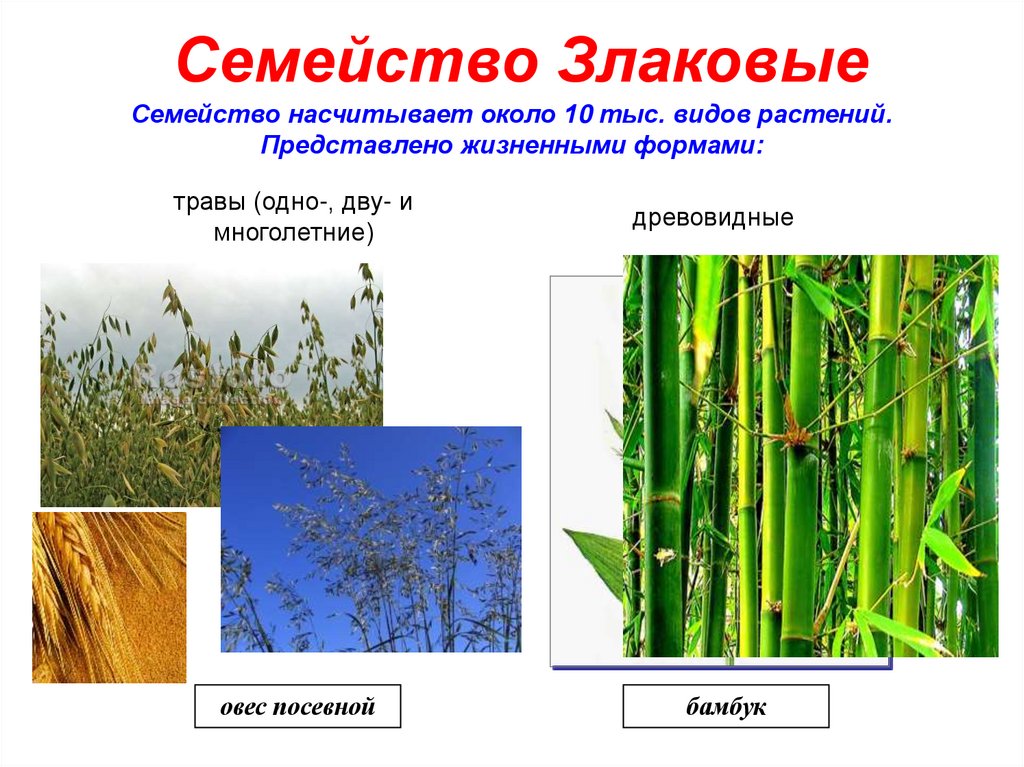 Семейство Злаковые

Семейство насчитывает около 10 тыс. видов растений. Представлено жизненными формами:

травы (одно-, дву- и многолетние)

древовидные

овес посевной

бамбук